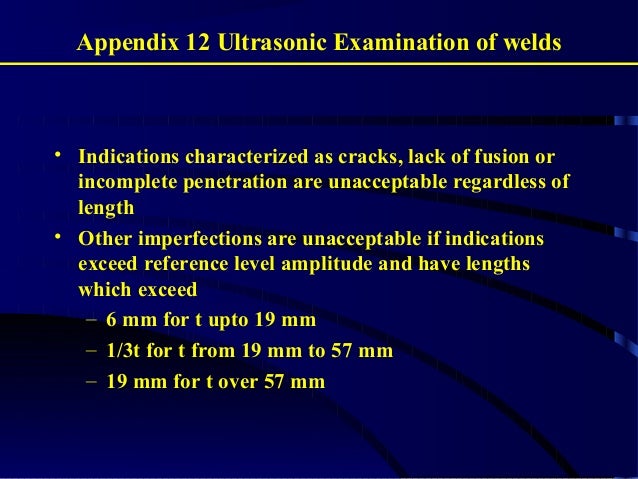 Appendix 12 Ultrasonic Examination of welds

• Indications characterized as cracks, lack of fusion or incomplete penetration are unacceptable regardless of length

• Other imperfections are unacceptable if indications exceed reference level amplitude and have lengths which exceed

– 6 mm for t upto 19 mm

– 1/3t for t from 19 mm to 57 mm

– 19 mm for t over 57 mm